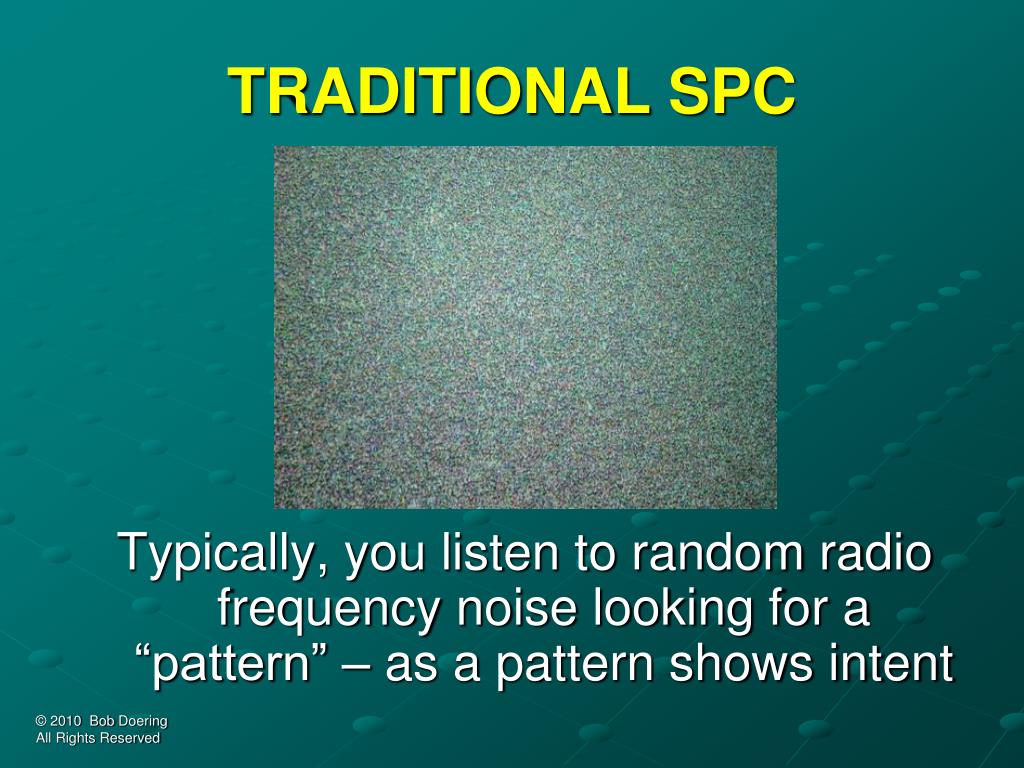 TRADITIONAL SPC

Typically, you listen to random radio frequency noise looking for a “pattern” – as a pattern shows intent

© 2010 Bob Doering
All Rights Reserved